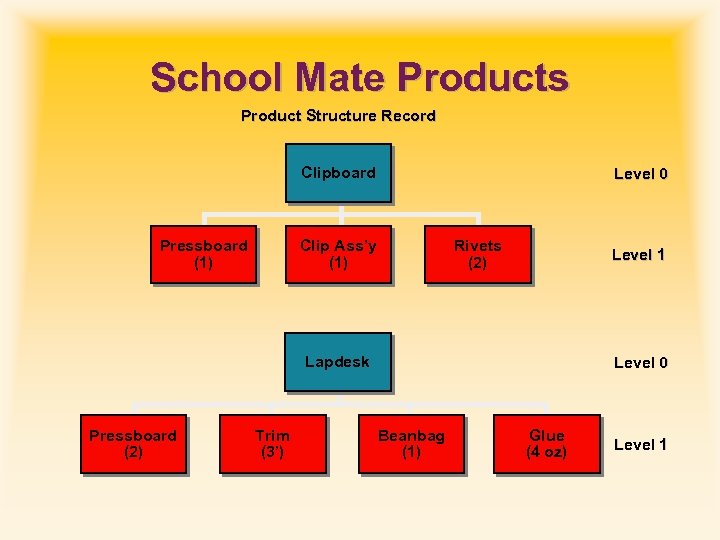 School Mate Products

Product Structure Record

Clipboard

Level 0

Pressboard (1)

Clip Ass'y (1)

Rivets (2)

Level 1

Lapdesk

Level 0

Pressboard (2)

Trim (3')

Beanbag (1)

Glue (4 oz)

Level 1